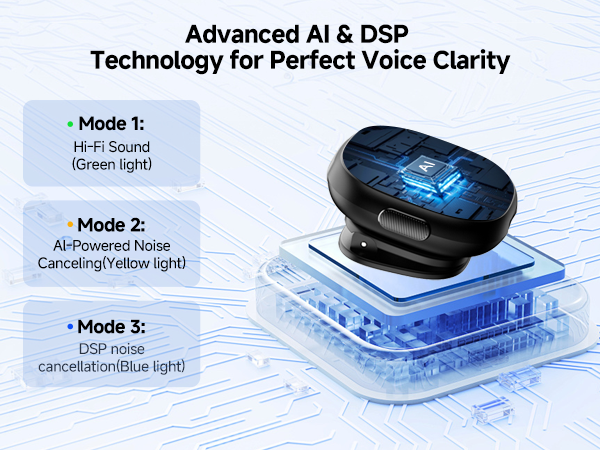 Advanced AI & DSP Technology for Perfect Voice Clarity

• Mode 1:
Hi-Fi Sound (Green light)

• Mode 2:
AI-Powered Noise Canceling(Yellow light)

• Mode 3:
DSP noise cancellation(Blue light)

AI